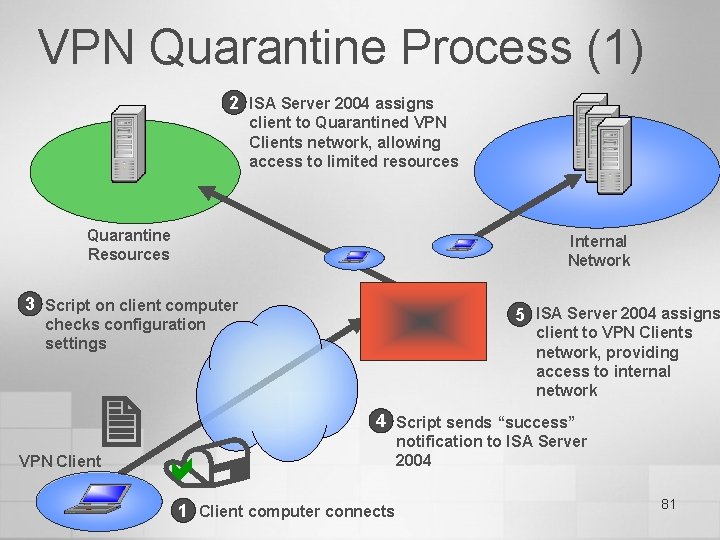 VPN Quarantine Process (1)

2 ISA Server 2004 assigns client to Quarantined VPN Clients network, allowing access to limited resources

Quarantine Resources

Internal Network

3 Script on client computer checks configuration settings

5 ISA Server 2004 assigns client to VPN Clients network, providing access to internal network

4 Script sends “success” notification to ISA Server 2004

VPN Client

1 Client computer connects

81